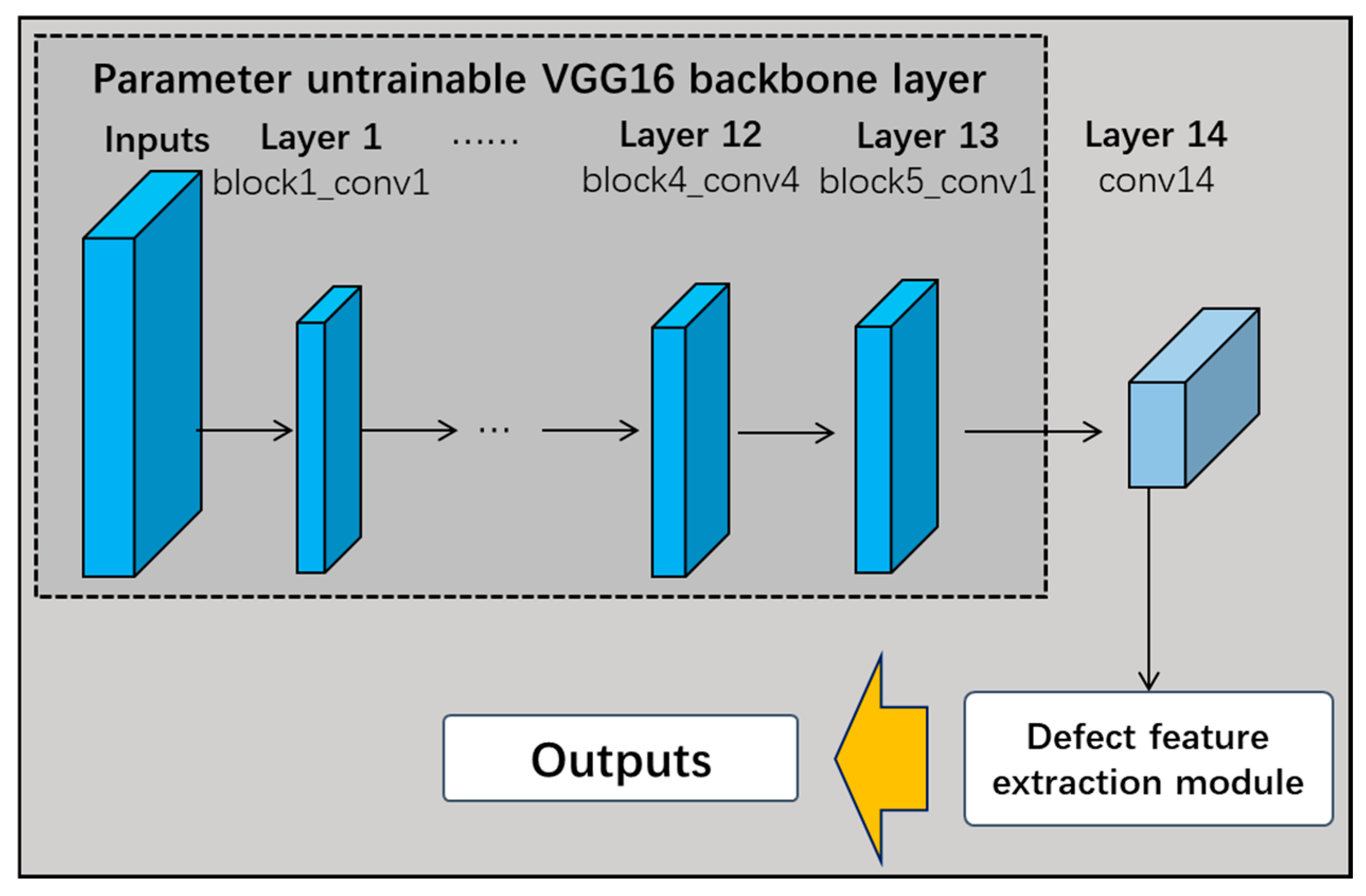 Parameter untrainable VGG16 backbone layer

Inputs

Layer 1
block1_conv1

......

Layer 12
block4_conv4

Layer 13
block5_conv1

Layer 14
conv14

...

Defect feature extraction module

Outputs